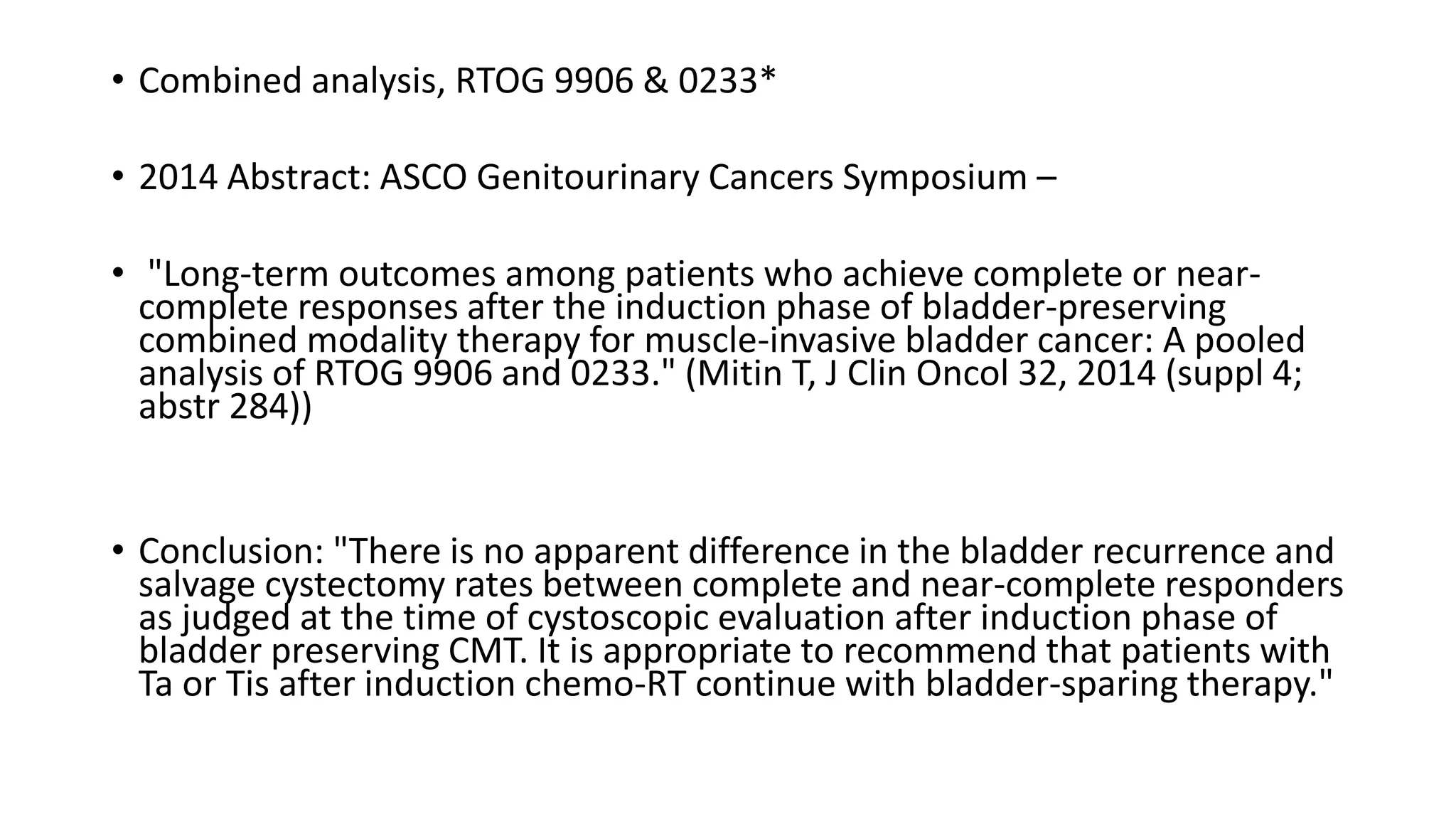 • Combined analysis, RTOG 9906 & 0233*

• 2014 Abstract: ASCO Genitourinary Cancers Symposium –

• "Long-term outcomes among patients who achieve complete or near-complete responses after the induction phase of bladder-preserving combined modality therapy for muscle-invasive bladder cancer: A pooled analysis of RTOG 9906 and 0233." (Mitin T, J Clin Oncol 32, 2014 (suppl 4; abstr 284))

• Conclusion: "There is no apparent difference in the bladder recurrence and salvage cystectomy rates between complete and near-complete responders as judged at the time of cystoscopic evaluation after induction phase of bladder preserving CMT. It is appropriate to recommend that patients with Ta or Tis after induction chemo-RT continue with bladder-sparing therapy."